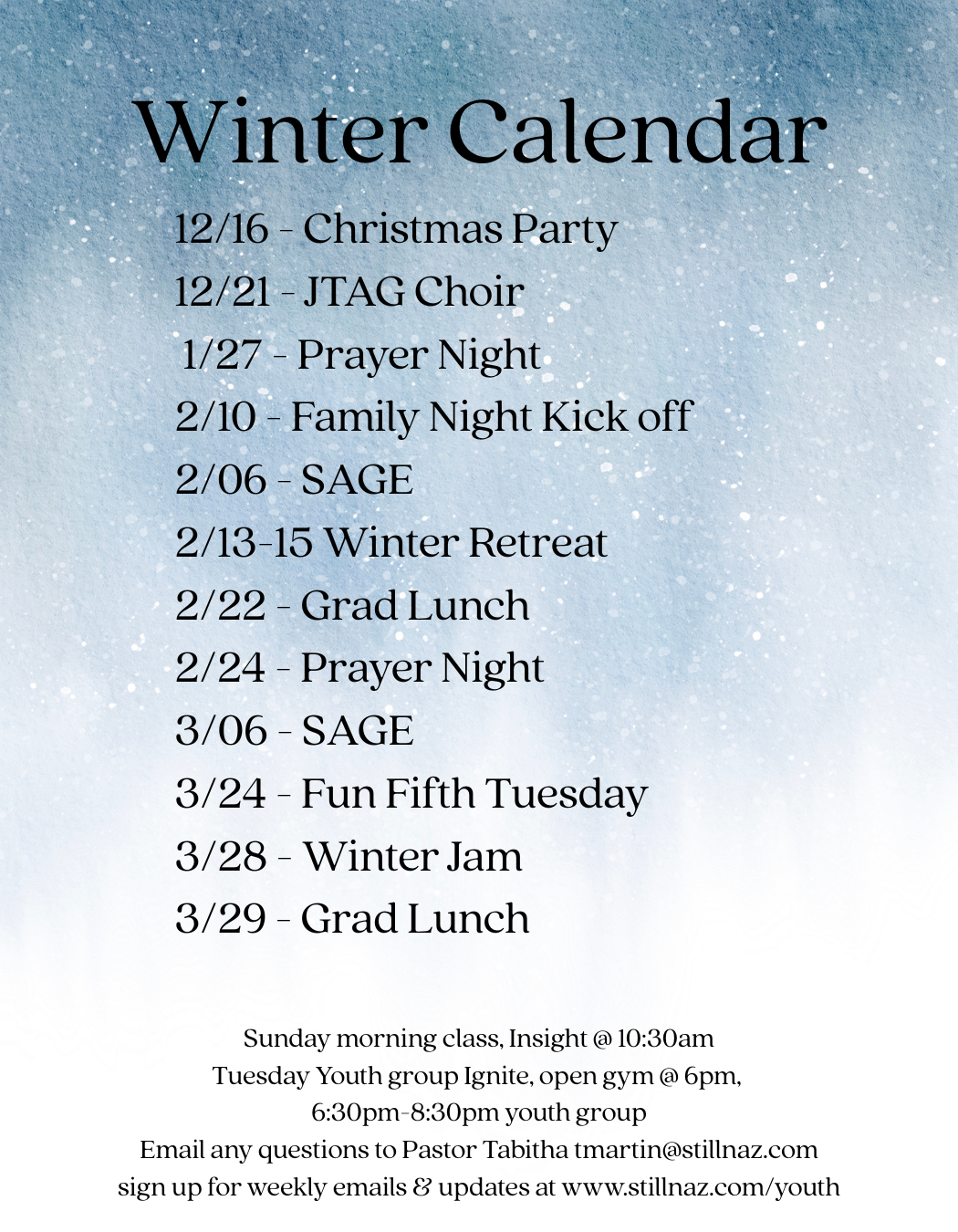 Winter Calendar

12/16 - Christmas Party
12/21 - JTAG Choir
1/27 - Prayer Night
2/10 - Family Night Kick off
2/06 - SAGE
2/13-15 Winter Retreat
2/22 - Grad Lunch
2/24 - Prayer Night
3/06 - SAGE
3/24 - Fun Fifth Tuesday
3/28 - Winter Jam
3/29 - Grad Lunch

Sunday morning class, Insight @ 10:30am
Tuesday Youth group Ignite, open gym @ 6pm,
6:30pm-8:30pm youth group
Email any questions to Pastor Tabitha tmartin@stillnaz.com
sign up for weekly emails & updates at www.stillnaz.com/youth